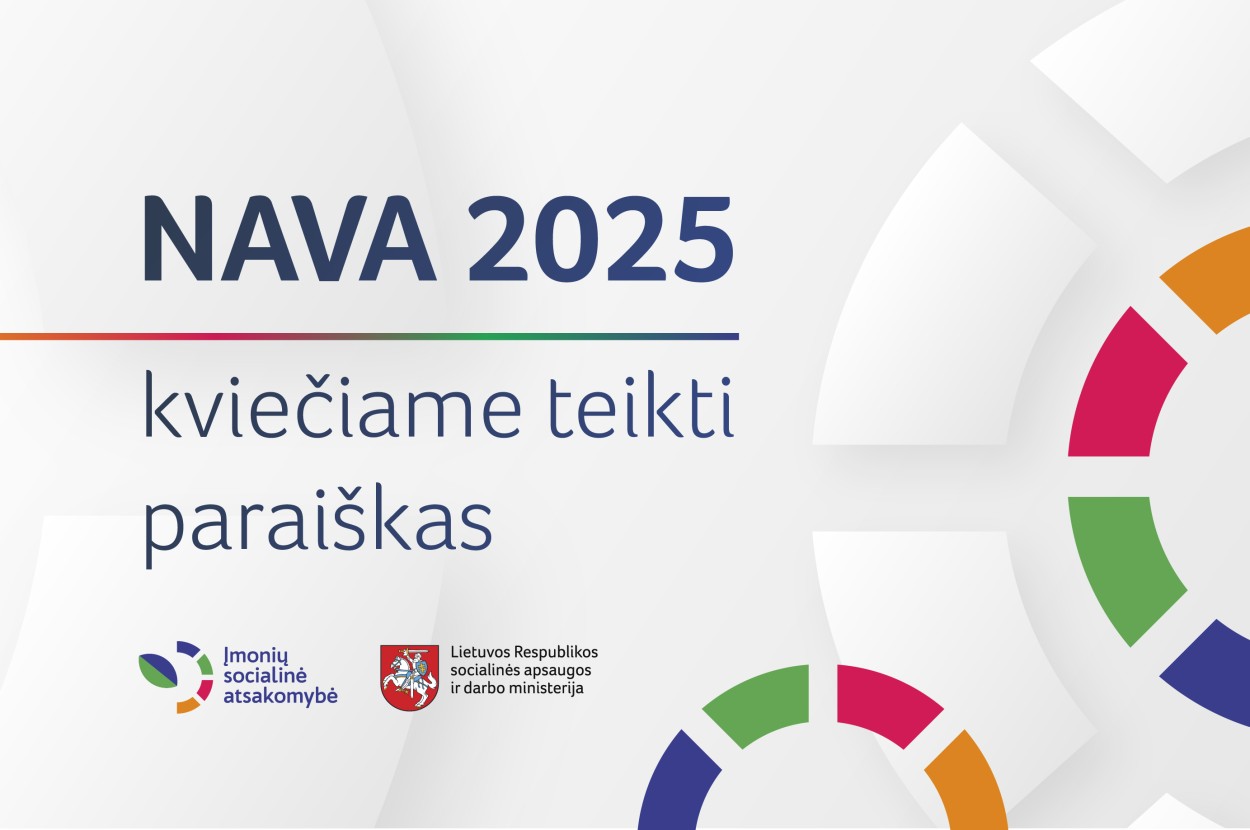 NAVA 2025

kviečiame teikti paraiškas

Įmonių socialinė atsakomybė

Lietuvos Respublikos socialinės apsaugos ir darbo ministerija